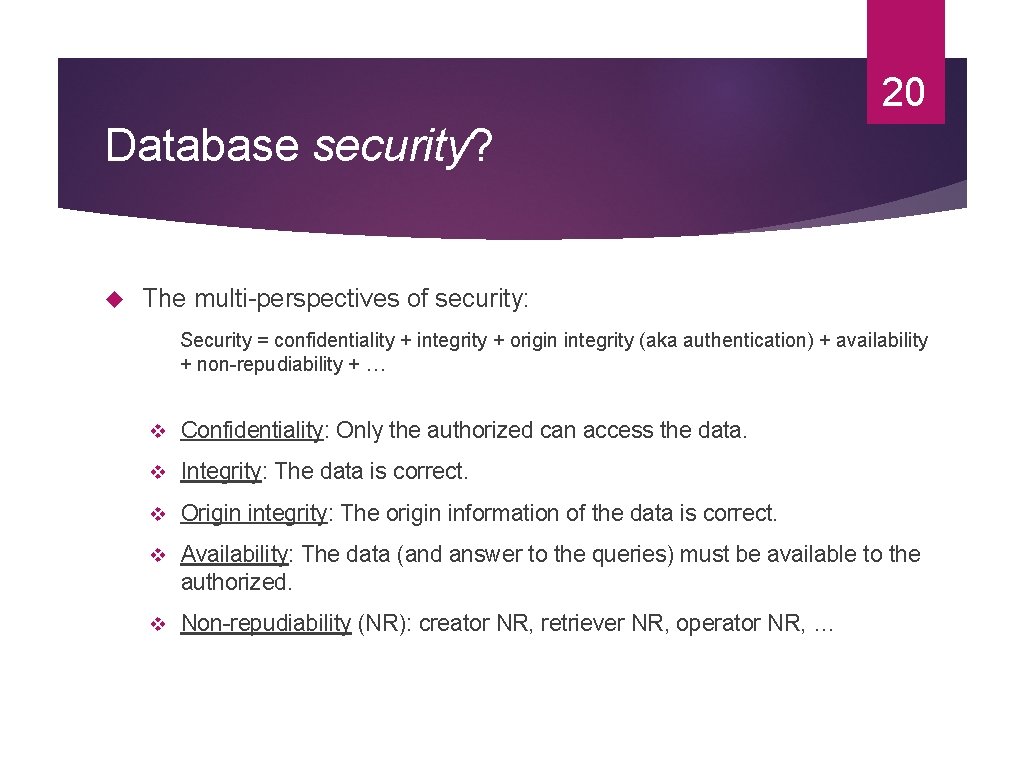 20

Database security?

The multi-perspectives of security:

Security = confidentiality + integrity + origin integrity (aka authentication) + availability + non-repudiability + …

Confidentiality: Only the authorized can access the data.

Integrity: The data is correct.

Origin integrity: The origin information of the data is correct.

Availability: The data (and answer to the queries) must be available to the authorized.

Non-repudiability (NR): creator NR, retriever NR, operator NR, …